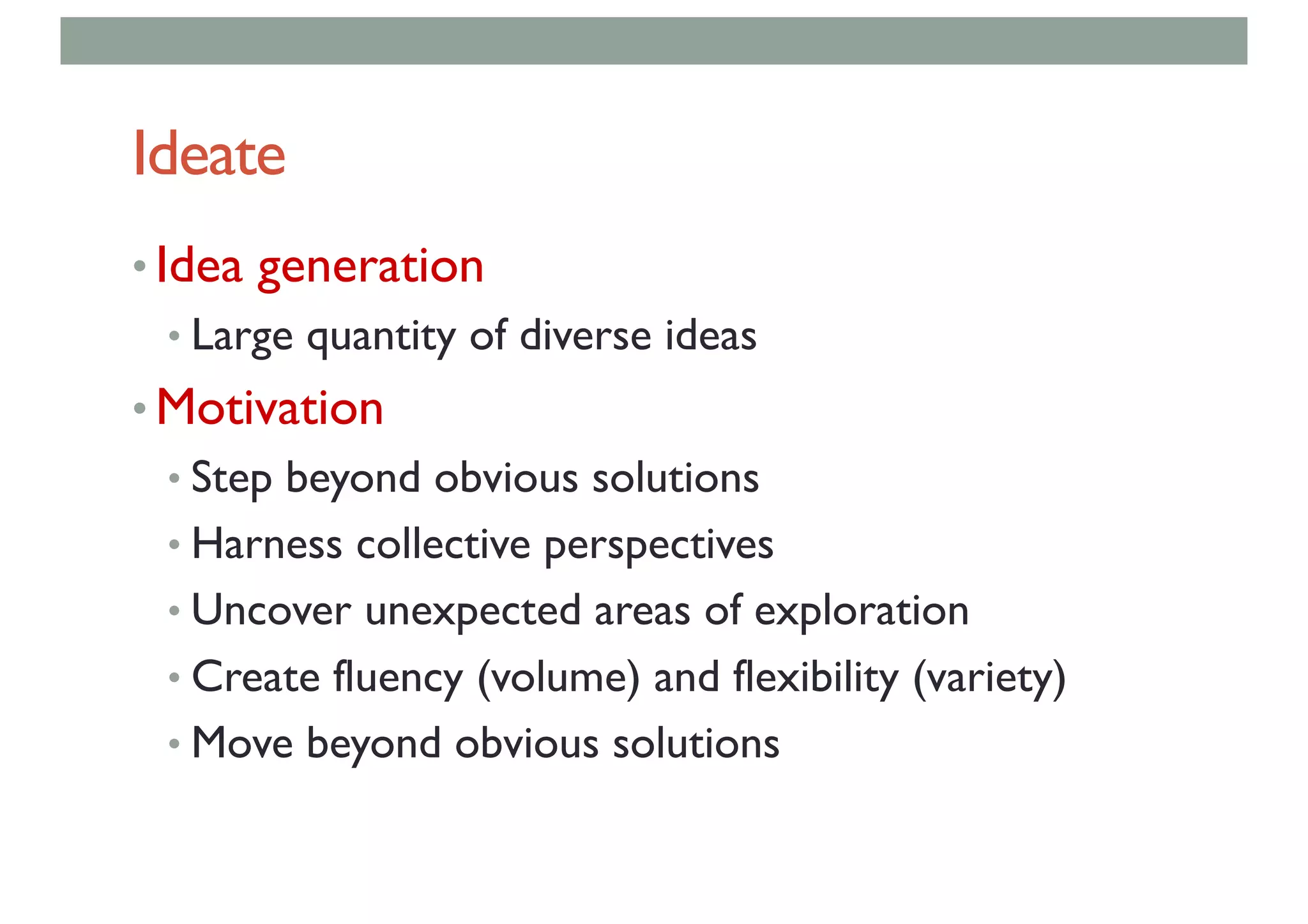 Ideate

• Idea generation
  • Large quantity of diverse ideas
• Motivation
  • Step beyond obvious solutions
  • Harness collective perspectives
  • Uncover unexpected areas of exploration
  • Create fluency (volume) and flexibility (variety)
  • Move beyond obvious solutions